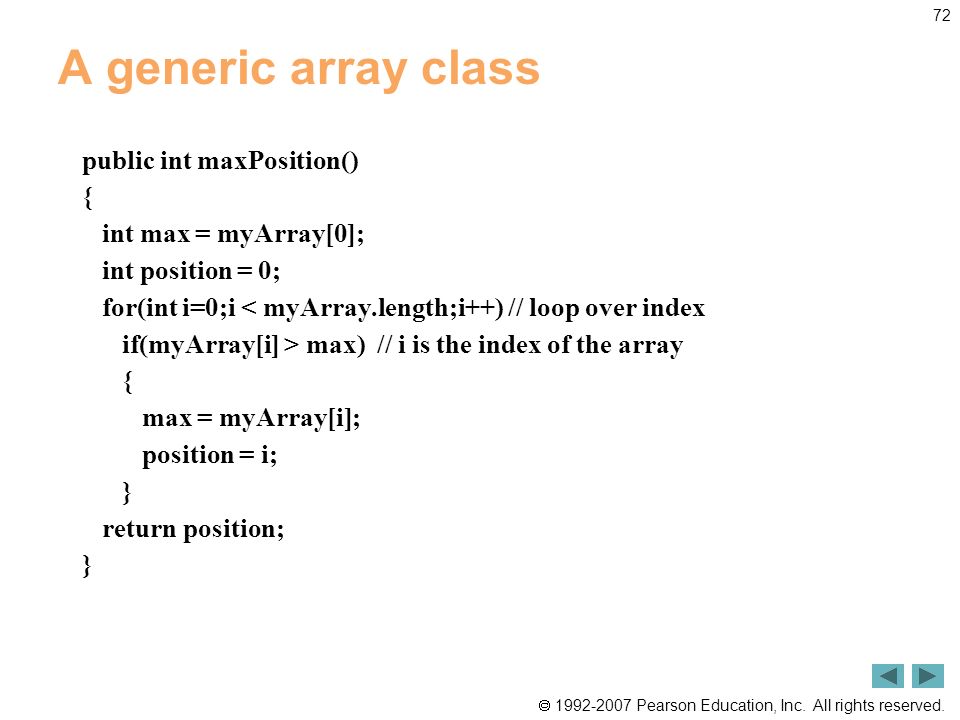 72

A generic array class

public int maxPosition()
{
  int max = myArray[0];
  int position = 0;
  for(int i=0;i < myArray.length;i++) // loop over index
    if(myArray[i] > max)  // i is the index of the array
    {
      max = myArray[i];
      position = i;
    }
  return position;
}

© 1992-2007 Pearson Education, Inc. All rights reserved.